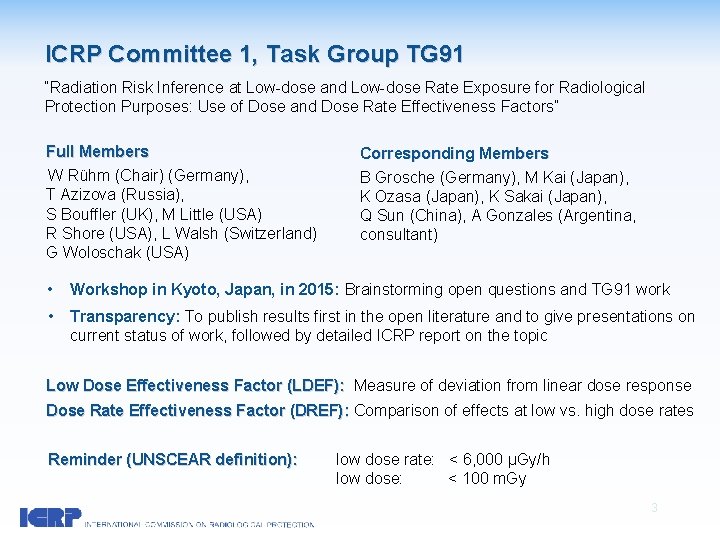 ICRP Committee 1, Task Group TG91

"Radiation Risk Inference at Low-dose and Low-dose Rate Exposure for Radiological Protection Purposes: Use of Dose and Dose Rate Effectiveness Factors"

Full Members
W Rühm (Chair) (Germany),
T Azizova (Russia),
S Bouffler (UK), M Little (USA)
R Shore (USA), L Walsh (Switzerland)
G Woloschak (USA)

Corresponding Members
B Grosche (Germany), M Kai (Japan),
K Ozasa (Japan), K Sakai (Japan),
Q Sun (China), A Gonzales (Argentina, consultant)

• Workshop in Kyoto, Japan, in 2015: Brainstorming open questions and TG91 work
• Transparency: To publish results first in the open literature and to give presentations on current status of work, followed by detailed ICRP report on the topic

Low Dose Effectiveness Factor (LDEF): Measure of deviation from linear dose response
Dose Rate Effectiveness Factor (DREF): Comparison of effects at low vs. high dose rates

Reminder (UNSCEAR definition): low dose rate: < 6,000 µGy/h
low dose: < 100 mGy

3

ICRP INTERNATIONAL COMMISSION ON RADIOLOGICAL PROTECTION